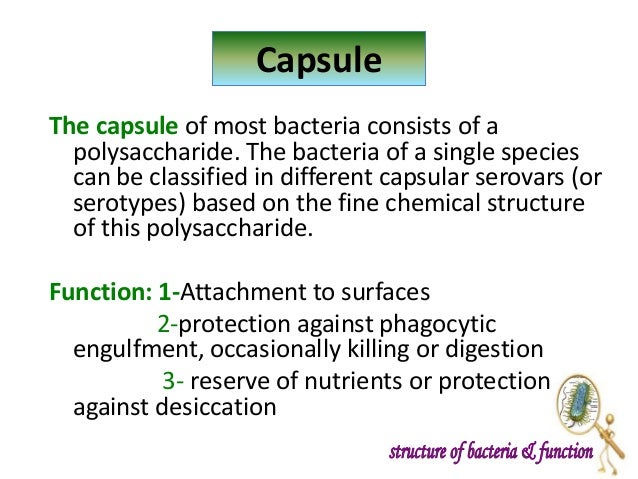 Capsule

The capsule of most bacteria consists of a polysaccharide. The bacteria of a single species can be classified in different capsular serovars (or serotypes) based on the fine chemical structure of this polysaccharide.

Function: 1-Attachment to surfaces
2-protection against phagocytic engulfment, occasionally killing or digestion
3- reserve of nutrients or protection against desiccation

structure of bacteria & function